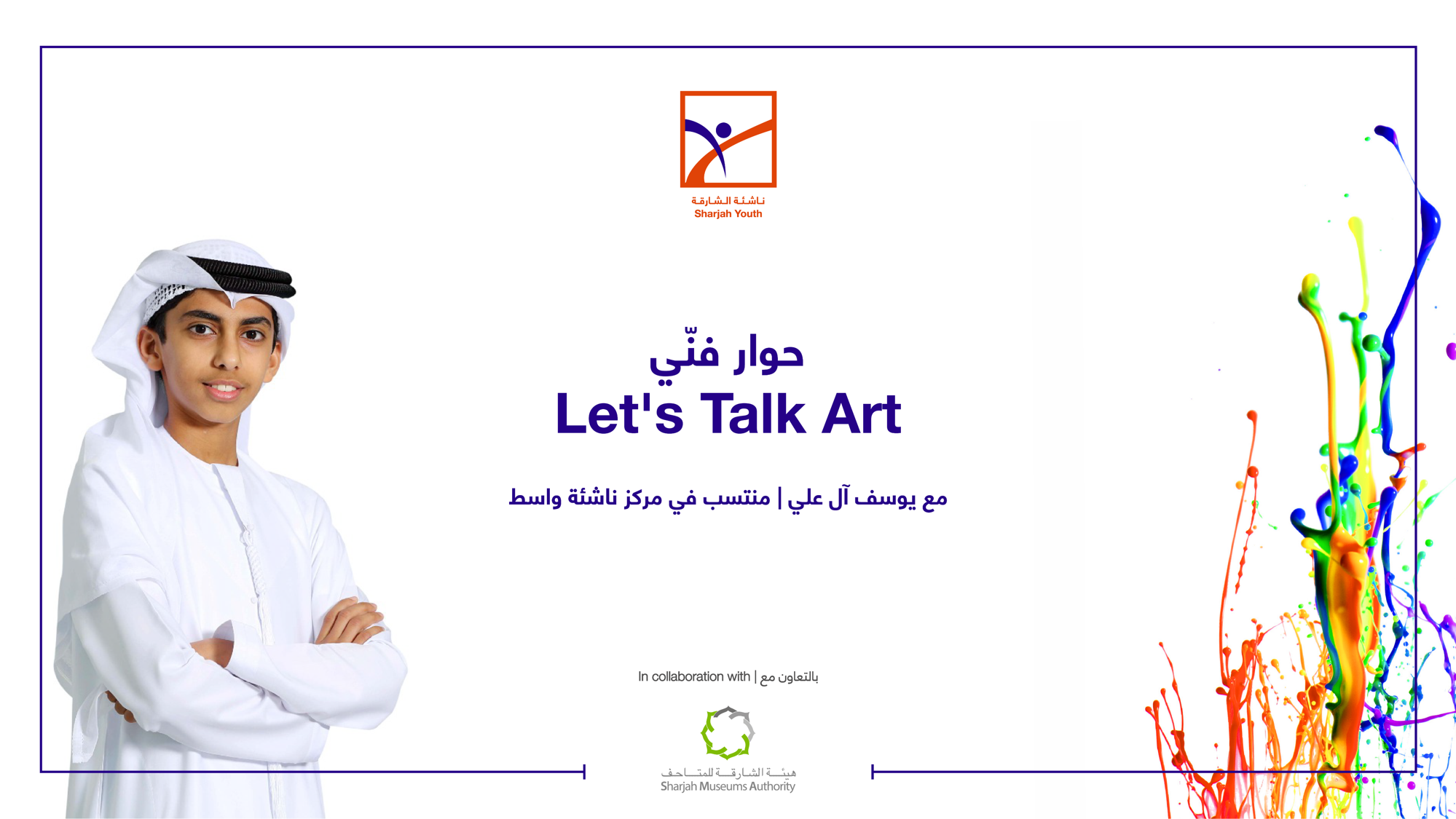 ناشئة الشارقة
Sharjah Youth

حوار فنّي
Let's Talk Art

مع يوسف آل علي | منتسب في مركز ناشئة واسط

In collaboration with | بالتعاون مع

هيئة الشارقة للمتاحف
Sharjah Museums Authority